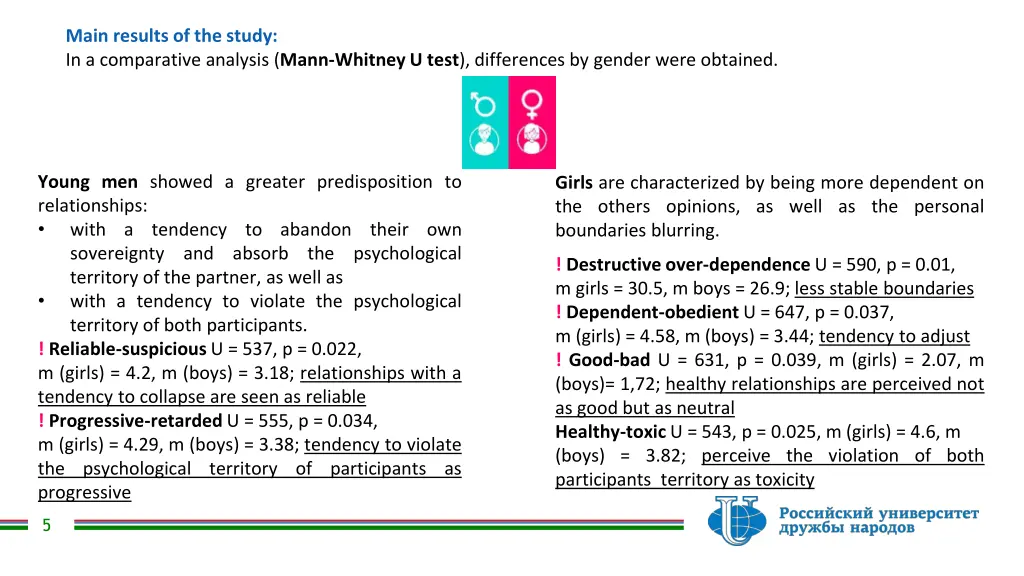 Main results of the study:
In a comparative analysis (Mann-Whitney U test), differences by gender were obtained.

Young men showed a greater predisposition to relationships:
• with a tendency to abandon their own sovereignty and absorb the psychological territory of the partner, as well as
• with a tendency to violate the psychological territory of both participants.
! Reliable-suspicious U = 537, p = 0.022, m (girls) = 4.2, m (boys) = 3.18; relationships with a tendency to collapse are seen as reliable
! Progressive-retarded U = 555, p = 0.034, m (girls) = 4.29, m (boys) = 3.38; tendency to violate the psychological territory of participants as progressive

Girls are characterized by being more dependent on the others opinions, as well as the personal boundaries blurring.

! Destructive over-dependence U = 590, p = 0.01, m girls = 30.5, m boys = 26.9; less stable boundaries
! Dependent-obedient U = 647, p = 0.037, m (girls) = 4.58, m (boys) = 3.44; tendency to adjust
! Good-bad U = 631, p = 0.039, m (girls) = 2.07, m (boys)= 1,72; healthy relationships are perceived not as good but as neutral
Healthy-toxic U = 543, p = 0.025, m (girls) = 4.6, m (boys) = 3.82; perceive the violation of both participants territory as toxicity

5

Российский университет дружбы народов